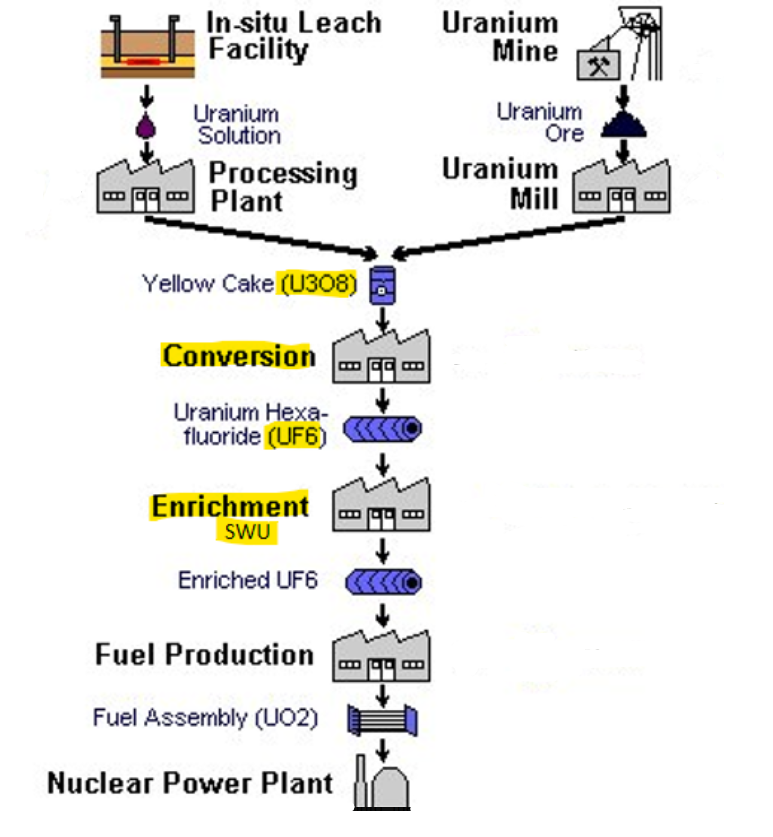 In-situ Leach Facility

Uranium Mine

Uranium Solution

Uranium Ore

Processing Plant

Uranium Mill

Yellow Cake (U3O8)

Conversion

Uranium Hexafluoride (UF6)

Enrichment
SWU

Enriched UF6

Fuel Production

Fuel Assembly (UO2)

Nuclear Power Plant